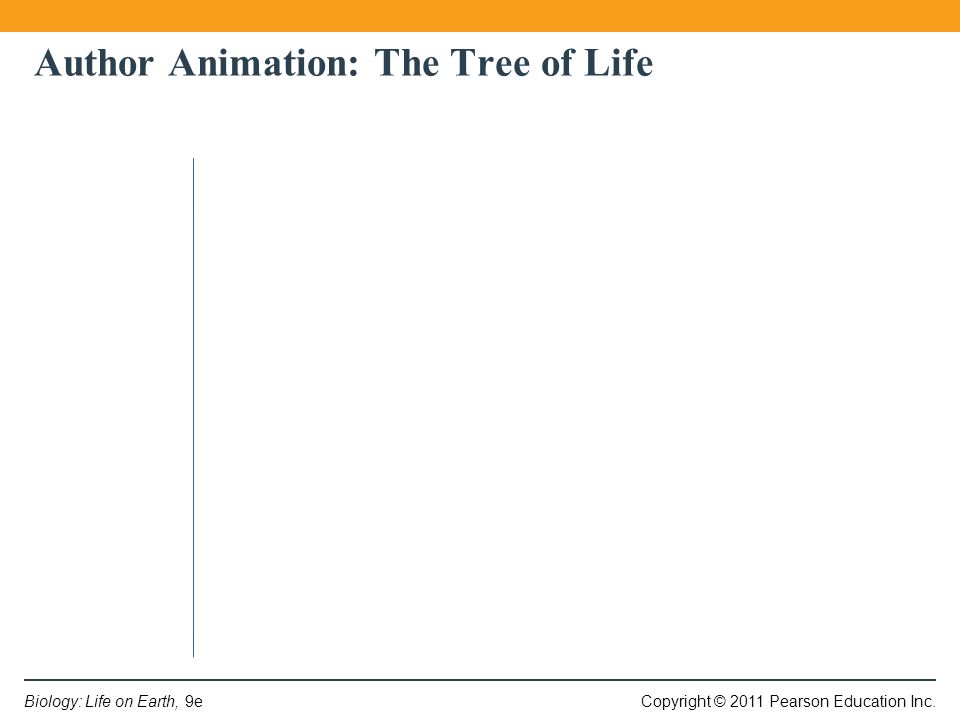 Author Animation: The Tree of Life

Biology: Life on Earth, 9e

Copyright © 2011 Pearson Education Inc.